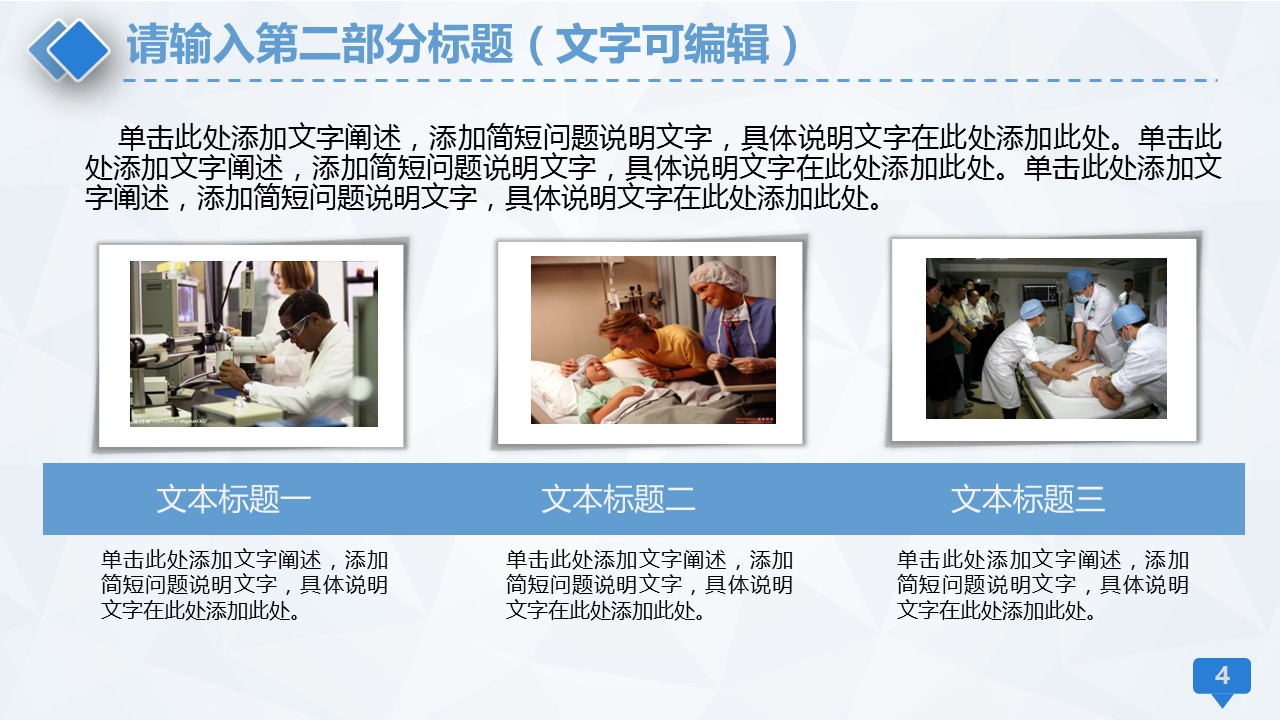 请输入第二部分标题（文字可编辑）

单击此处添加文字阐述，添加简短问题说明文字，具体说明文字在此处添加此处。单击此处添加文字阐述，添加简短问题说明文字，具体说明文字在此处添加此处。单击此处添加文字阐述，添加简短问题说明文字，具体说明文字在此处添加此处。

文本标题一

单击此处添加文字阐述，添加简短问题说明文字，具体说明文字在此处添加此处。

文本标题二

单击此处添加文字阐述，添加简短问题说明文字，具体说明文字在此处添加此处。

文本标题三

单击此处添加文字阐述，添加简短问题说明文字，具体说明文字在此处添加此处。

4